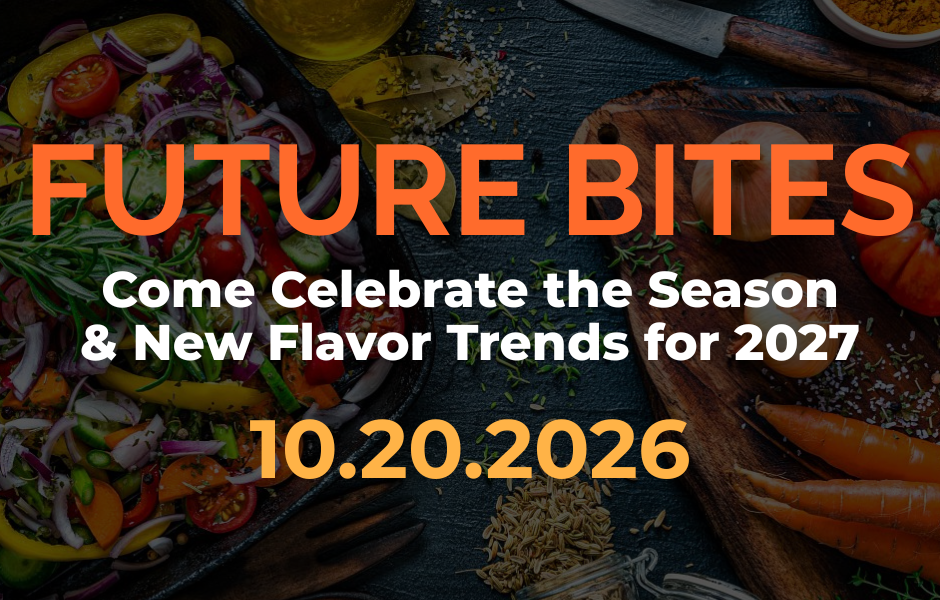 FUTURE BITES

Come Celebrate the Season & New Flavor Trends for 2027

10.20.2026